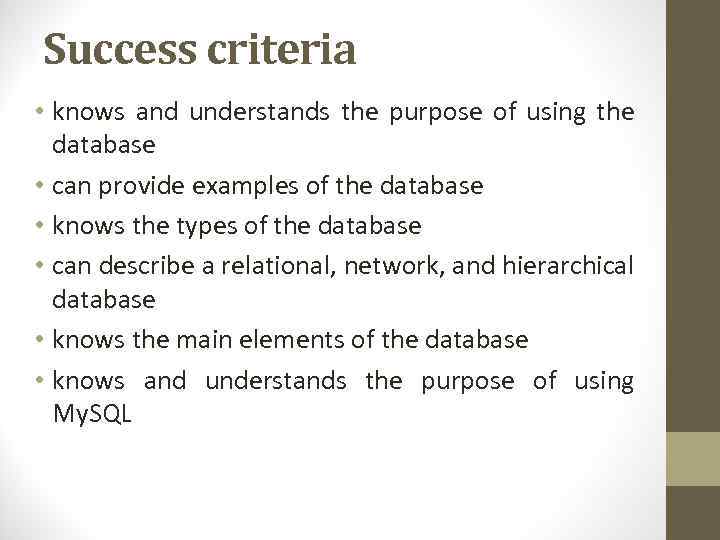 Success criteria

• knows and understands the purpose of using the database
• can provide examples of the database
• knows the types of the database
• can describe a relational, network, and hierarchical database
• knows the main elements of the database
• knows and understands the purpose of using MySQL